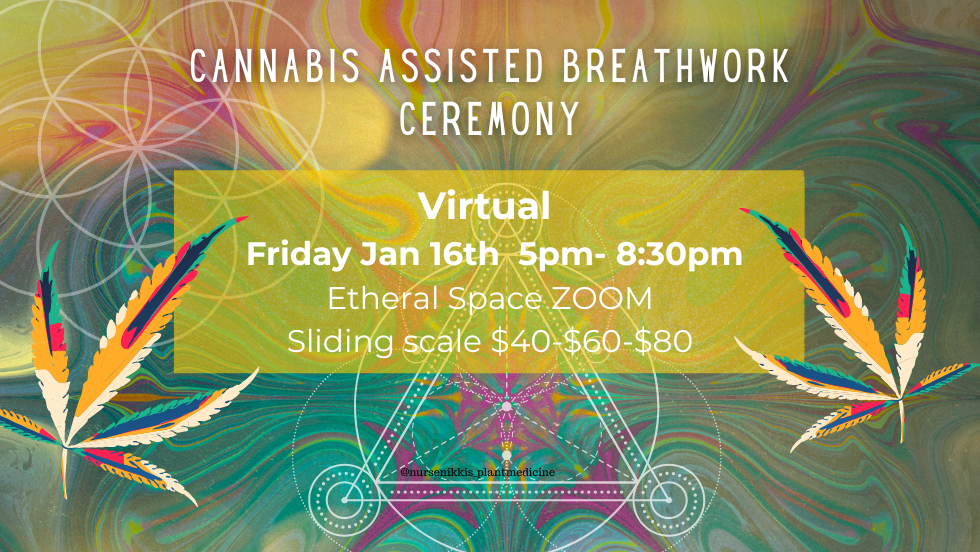 CANNABIS ASSISTED BREATHWORK CEREMONY

Virtual
Friday Jan 16th 5pm- 8:30pm
Etheral Space ZOOM
Sliding scale $40-$60-$80

@nursenikkis_plantmedicine